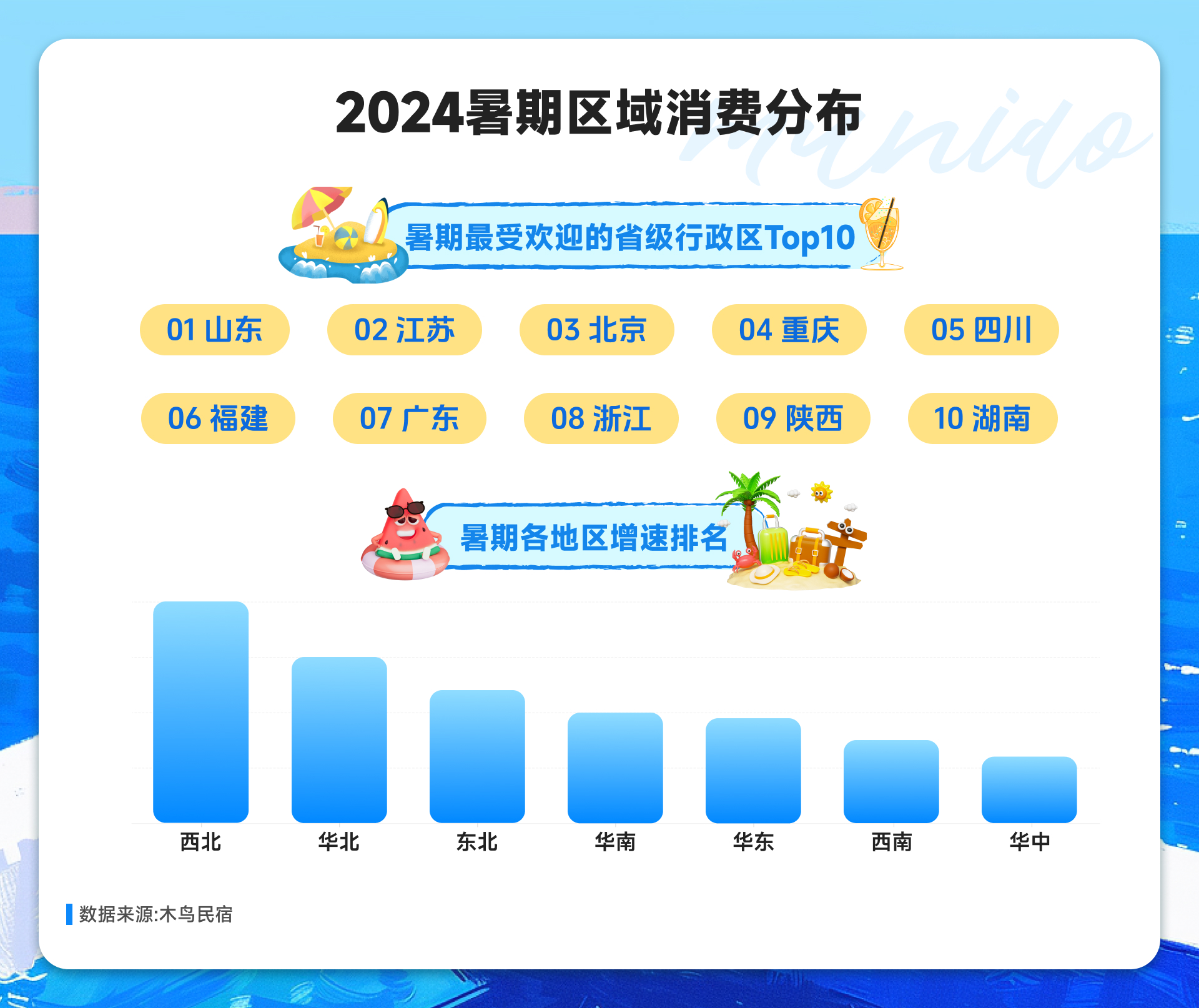 2024暑期区域消费分布

Muniao

暑期最受欢迎的省级行政区Top10

01 山东
02 江苏
03 北京
04 重庆
05 四川
06 福建
07 广东
08 浙江
09 陕西
10 湖南

暑期各地区增速排名

西北
华北
东北
华南
华东
西南
华中

数据来源:木鸟民宿